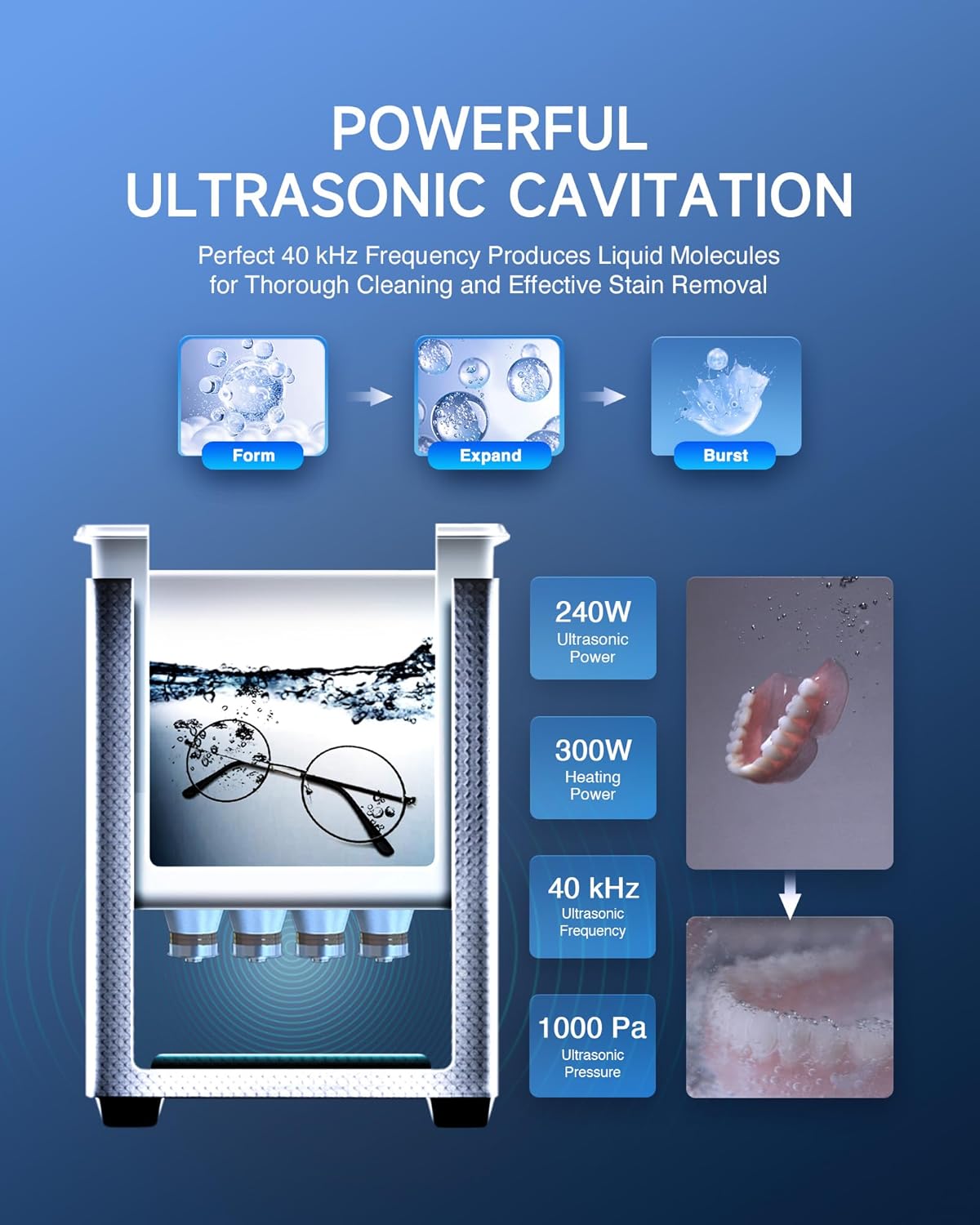 POWERFUL
ULTRASONIC CAVITATION

Perfect 40 kHz Frequency Produces Liquid Molecules for Thorough Cleaning and Effective Stain Removal

Form

Expand

Burst

240W
Ultrasonic Power

300W
Heating Power

40 kHz
Ultrasonic Frequency

1000 Pa
Ultrasonic Pressure